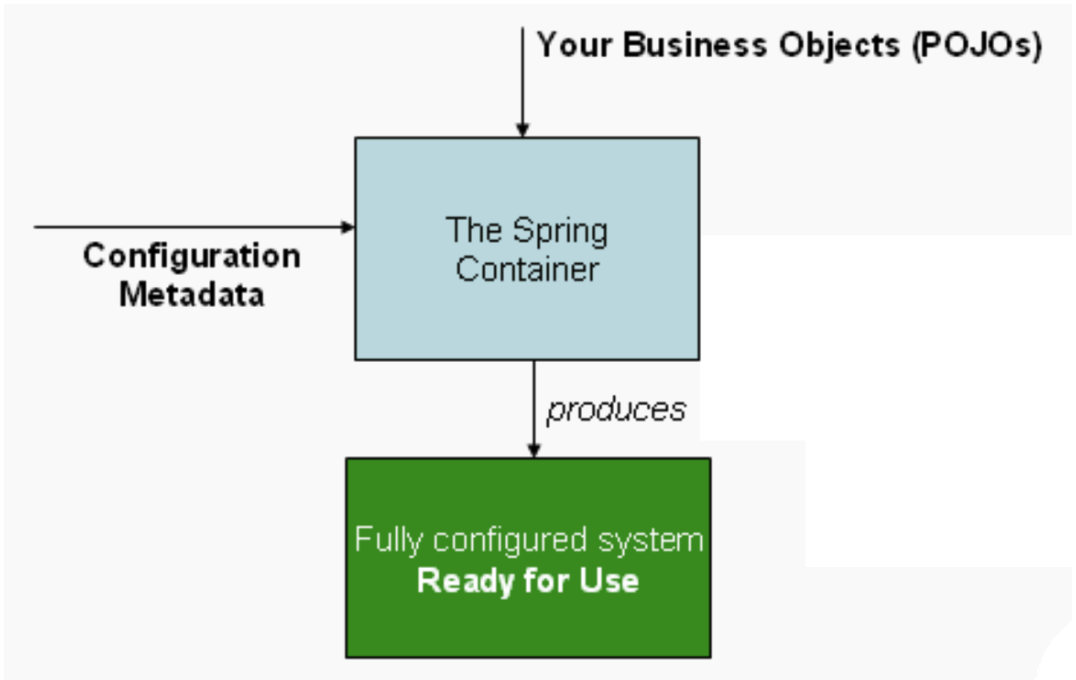 Your Business Objects (POJOs)

Configuration Metadata

The Spring Container

produces

Fully configured system
Ready for Use